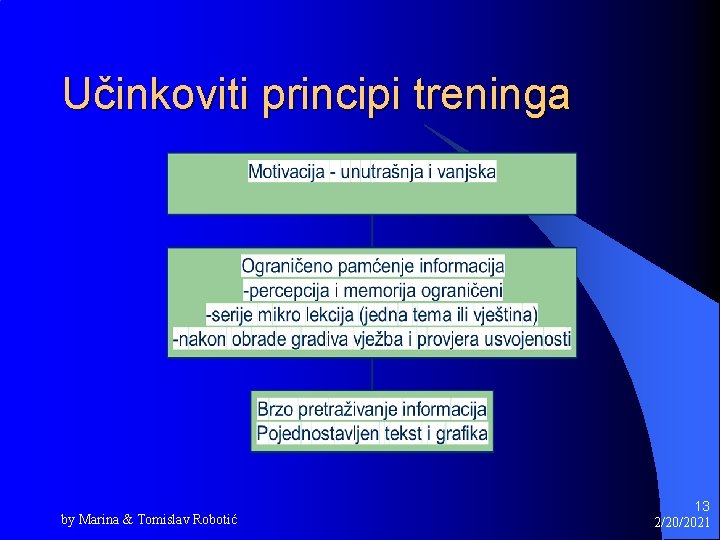 Učinkoviti principi treninga

Motivacija - unutrašnja i vanjska

Ograničeno pamćenje informacija
-percepcija i memorija ograničeni
-serije mikro lekcija (jedna tema ili vještina)
-nakon obrade gradiva vježba i provjera usvojenosti

Brzo pretraživanje informacija
Pojednostavljen tekst i grafika

by Marina & Tomislav Robotić

13
2/20/2021